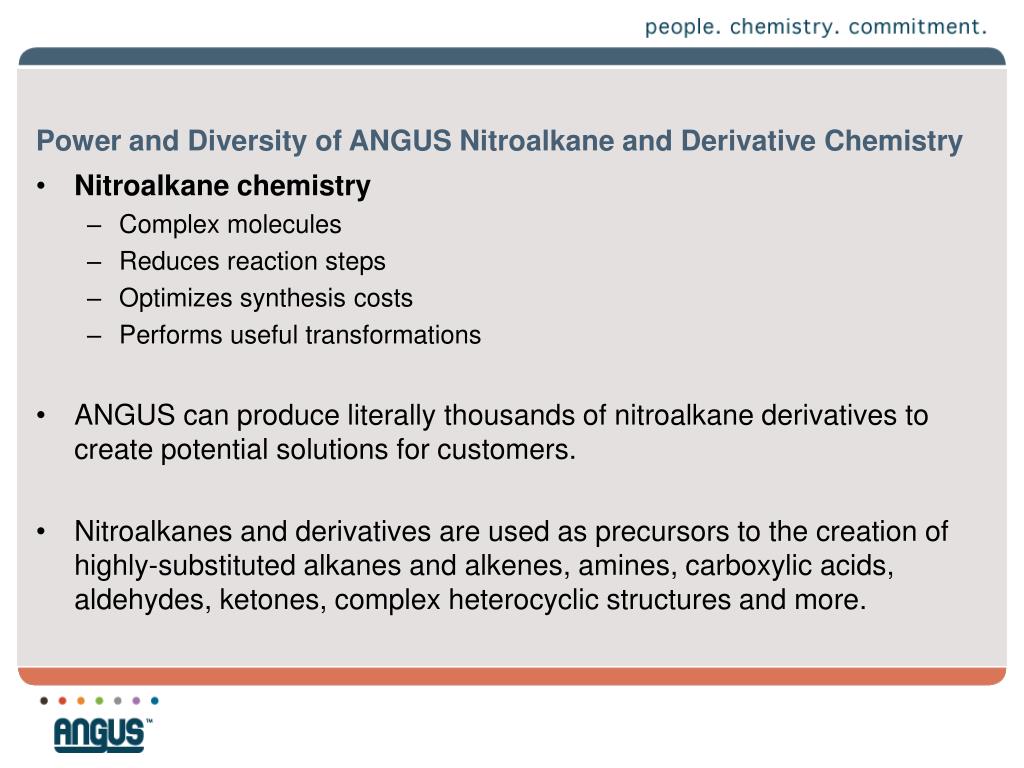 people. chemistry. commitment.

Power and Diversity of ANGUS Nitroalkane and Derivative Chemistry

• Nitroalkane chemistry
– Complex molecules
– Reduces reaction steps
– Optimizes synthesis costs
– Performs useful transformations

• ANGUS can produce literally thousands of nitroalkane derivatives to create potential solutions for customers.

• Nitroalkanes and derivatives are used as precursors to the creation of highly-substituted alkanes and alkenes, amines, carboxylic acids, aldehydes, ketones, complex heterocyclic structures and more.

ANGUS™